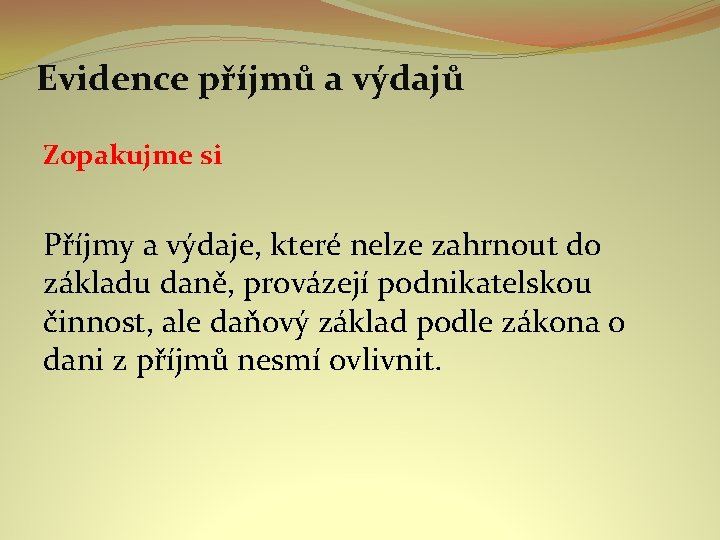 Evidence příjmů a výdajů

Zopakujme si

Příjmy a výdaje, které nelze zahrnout do základu daně, provázejí podnikatelskou činnost, ale daňový základ podle zákona o dani z příjmů nesmí ovlivnit.